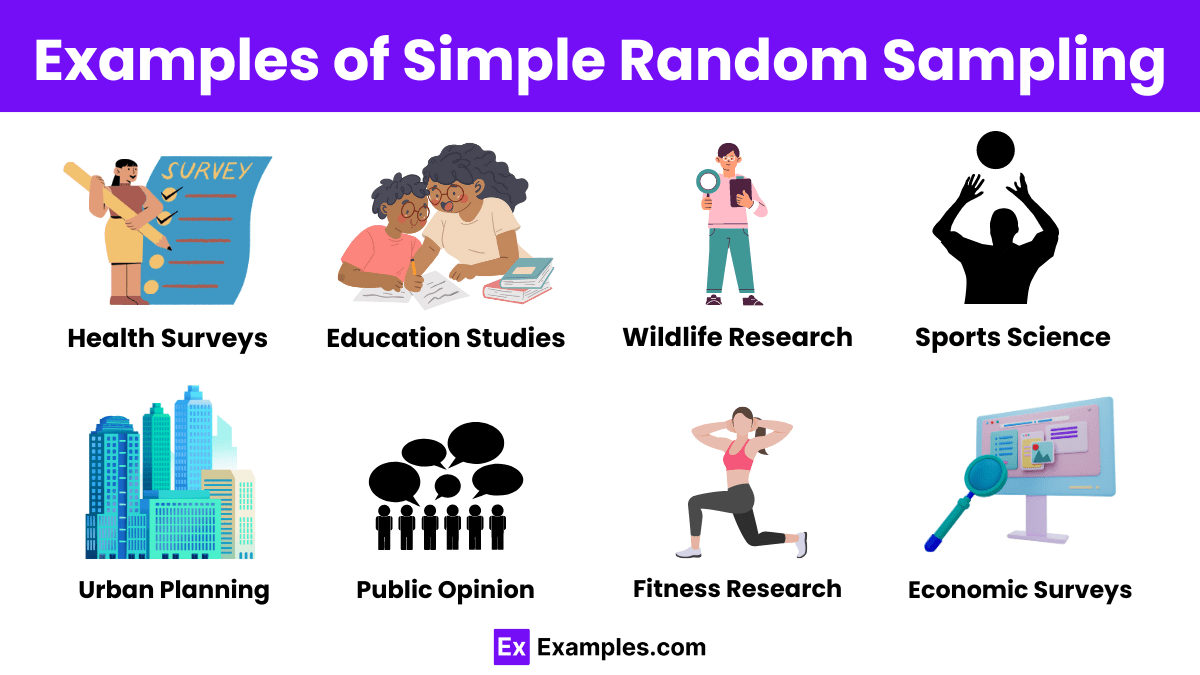 Examples of Simple Random Sampling

SURVEY

Health Surveys

Education Studies

Wildlife Research

Sports Science

Urban Planning

Public Opinion

Fitness Research

Economic Surveys

Ex Examples.com